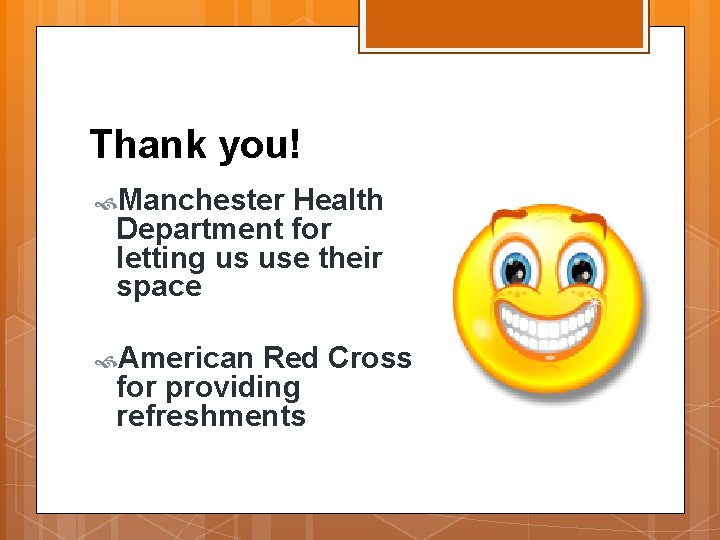 Thank you!

Manchester Health Department for letting us use their space

American Red Cross for providing refreshments